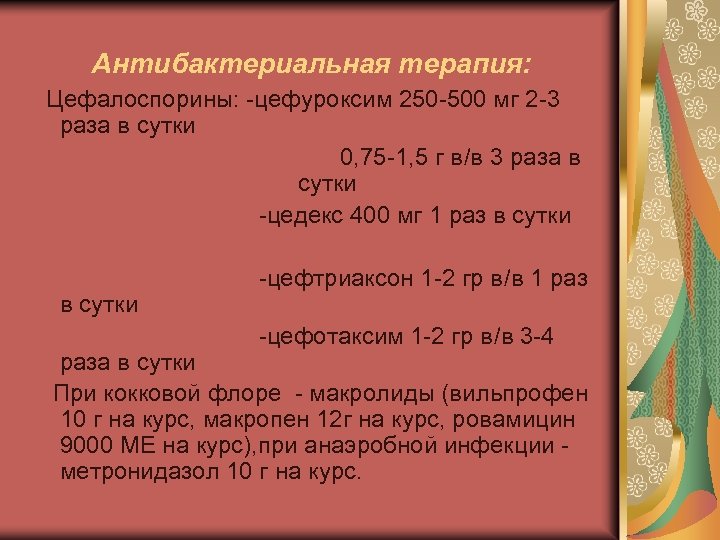 Антибактериальная терапия:

Цефалоспорины: -цефуроксим 250-500 мг 2-3 раза в сутки

0,75-1,5 г в/в 3 раза в сутки

-цедекс 400 мг 1 раз в сутки

-цефтриаксон 1-2 гр в/в 1 раз в сутки

-цефотаксим 1-2 гр в/в 3-4 раза в сутки

При кокковой флоре - макролиды (вильпрофен 10 г на курс, макропен 12г на курс, ровамицин 9000 МЕ на курс),при анаэробной инфекции - метронидазол 10 г на курс.